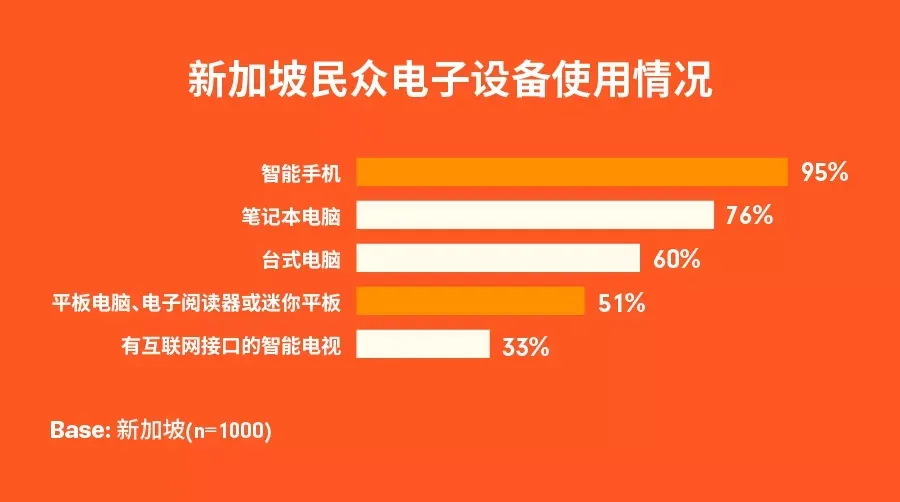 新加坡民众电子设备使用情况

智能手机 95%

笔记本电脑 76%

台式电脑 60%

平板电脑、电子阅读器或迷你平板 51%

有互联网接口的智能电视 33%

Base: 新加坡(n=1000)